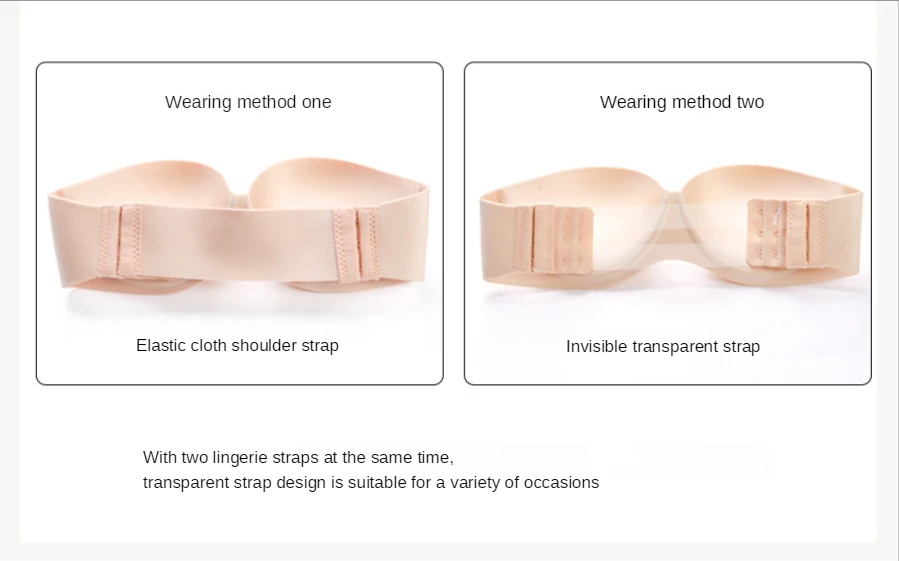 Wearing method one

Elastic cloth shoulder strap

Wearing method two

Invisible transparent strap

With two lingerie straps at the same time,
transparent strap design is suitable for a variety of occasions